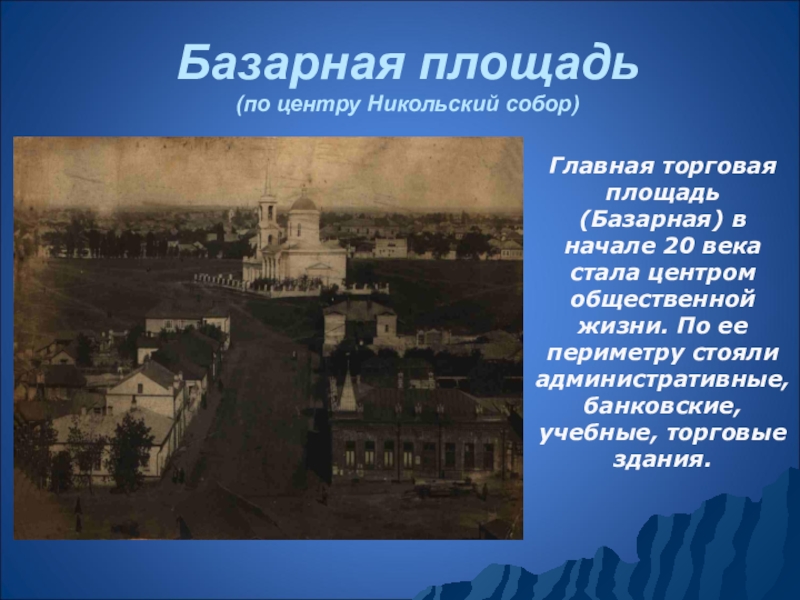 Базарная площадь
(по центру Никольский собор)

Главная торговая площадь (Базарная) в начале 20 века стала центром общественной жизни. По ее периметру стояли административные, банковские, учебные, торговые здания.